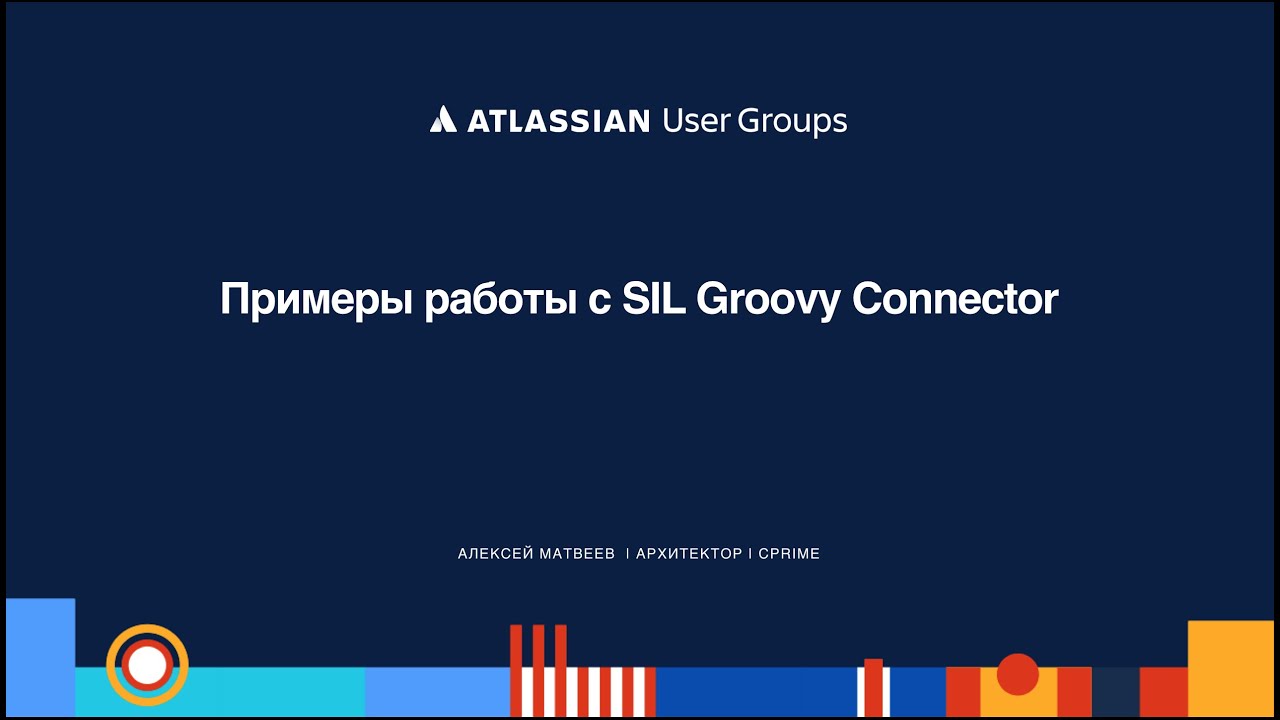 ATLASSIAN User Groups

Примеры работы с SIL Groovy Connector

АЛЕКСЕЙ МАТВЕЕВ | АРХИТЕКТОР | CPRIME